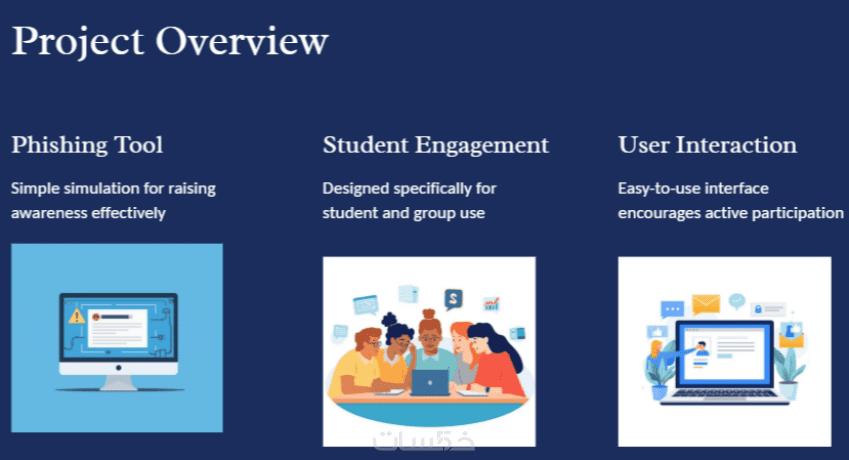 Project Overview

Phishing Tool

Simple simulation for raising awareness effectively

Student Engagement

Designed specifically for student and group use

User Interaction

Easy-to-use interface encourages active participation

خمسات